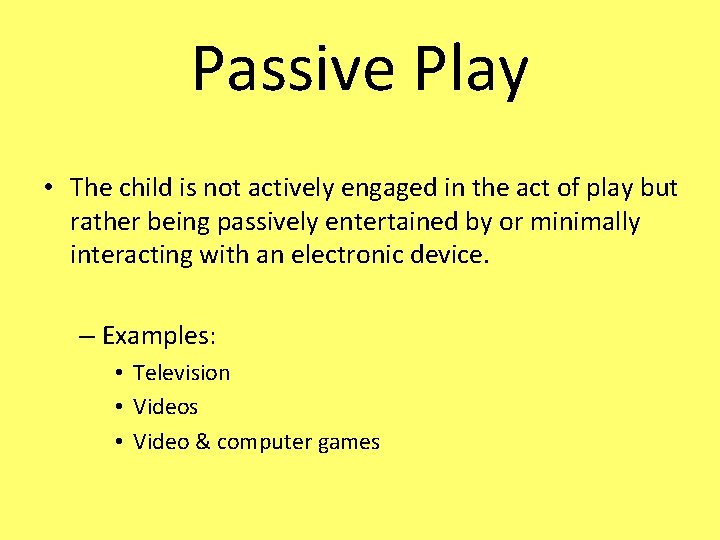 Passive Play

• The child is not actively engaged in the act of play but rather being passively entertained by or minimally interacting with an electronic device.

– Examples:

• Television
• Videos
• Video & computer games